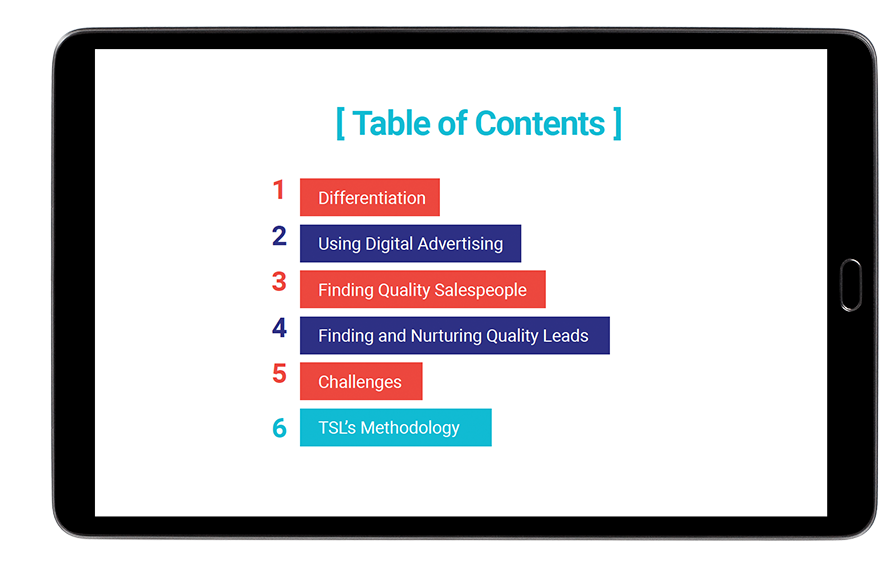 [ Table of Contents ]

1 Differentiation

2 Using Digital Advertising

3 Finding Quality Salespeople

4 Finding and Nurturing Quality Leads

5 Challenges

6 TSL's Methodology